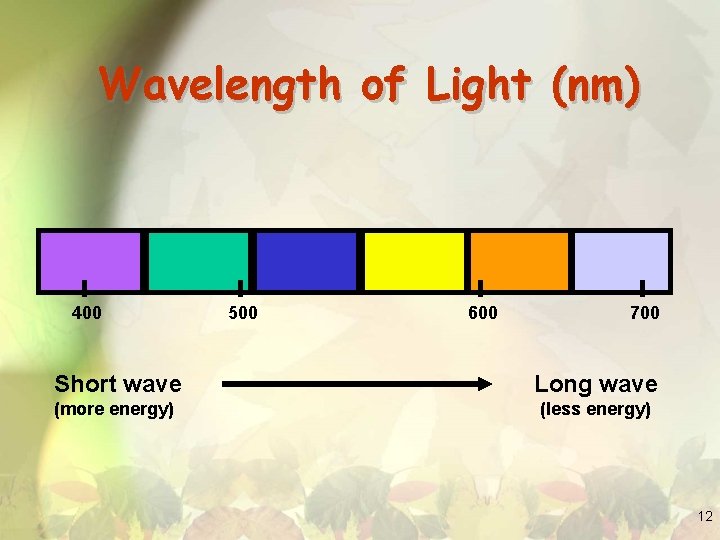 Wavelength of Light (nm)

400 500 600 700

Short wave
(more energy)

Long wave
(less energy)

12